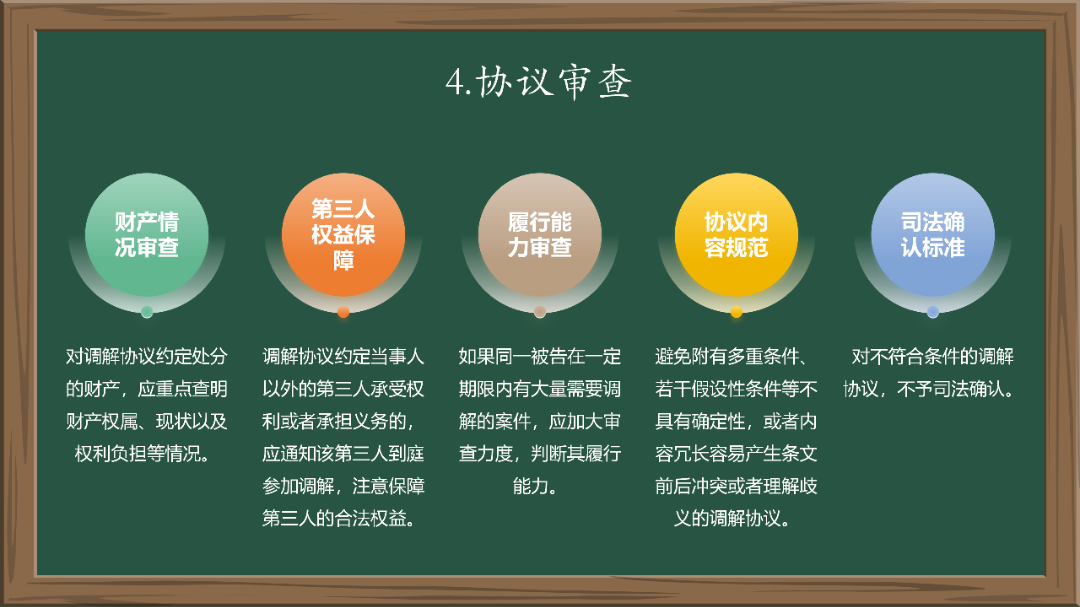 4.协议审查

财产情况审查

对调解协议约定处分的财产，应重点查明财产权属、现状以及权利负担等情况。

第三人权益保障

调解协议约定当事人以外的第三人承受权利或者承担义务的，应通知该第三人到庭参加调解，注意保障第三人的合法权益。

履行能力审查

如果同一被告在一定期限内有大量需要调解的案件，应加大审查力度，判断其履行能力。

协议内容规范

避免附有多重条件、若干假设性条件等不具有确定性，或者内容冗长容易产生条文前后冲突或者理解歧义的调解协议。

司法确认标准

对不符合条件的调解协议，不予司法确认。